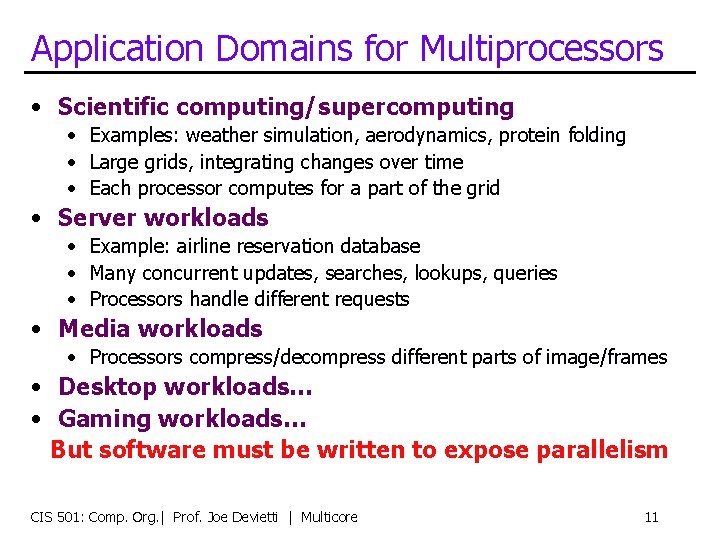 Application Domains for Multiprocessors

• Scientific computing/supercomputing
  • Examples: weather simulation, aerodynamics, protein folding
  • Large grids, integrating changes over time
  • Each processor computes for a part of the grid
• Server workloads
  • Example: airline reservation database
  • Many concurrent updates, searches, lookups, queries
  • Processors handle different requests
• Media workloads
  • Processors compress/decompress different parts of image/frames
• Desktop workloads…
• Gaming workloads…

But software must be written to expose parallelism

CIS 501: Comp. Org.| Prof. Joe Devietti | Multicore

11